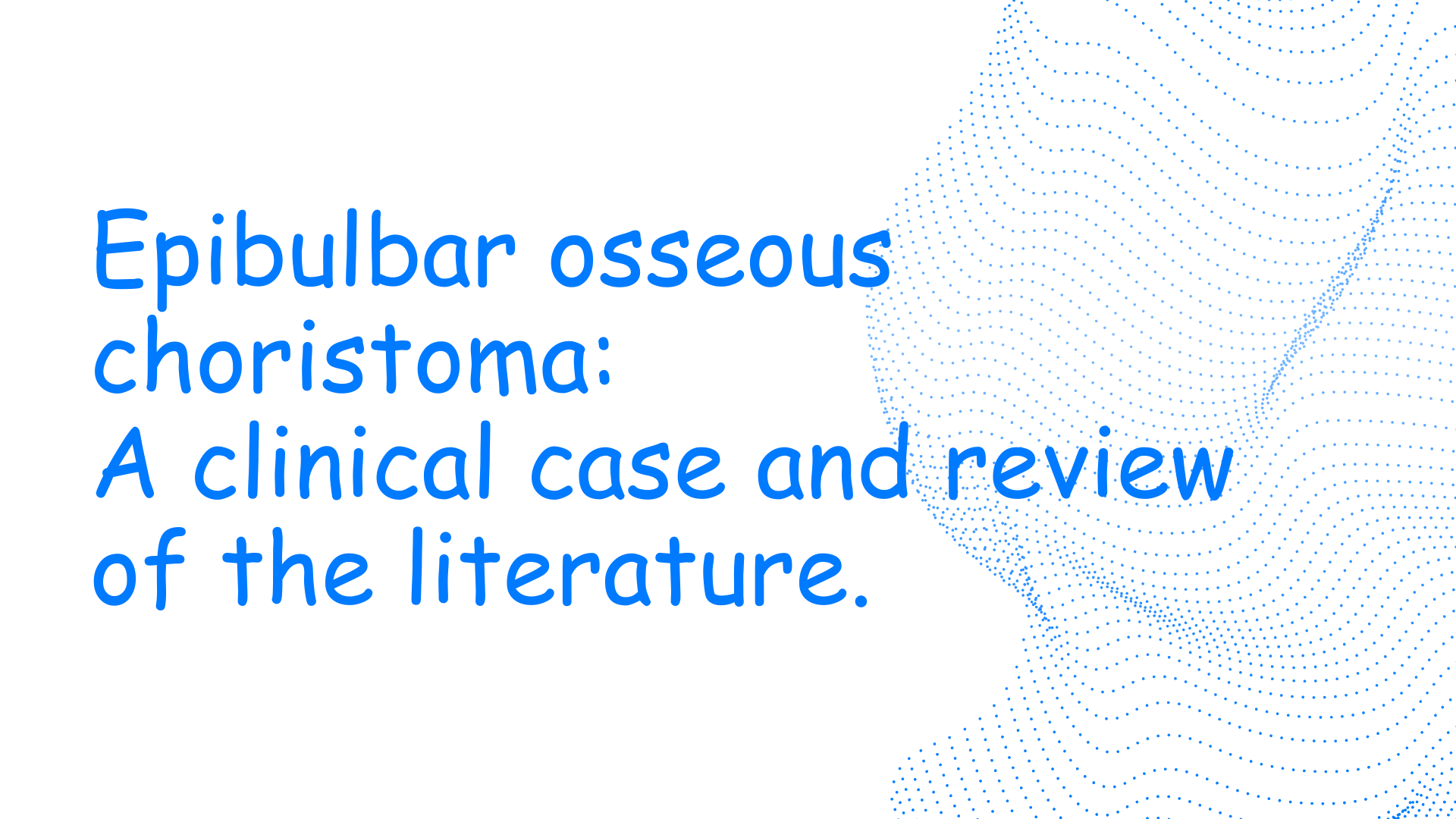 Epibulbar osseous choristoma:
A clinical case and review of the literature.